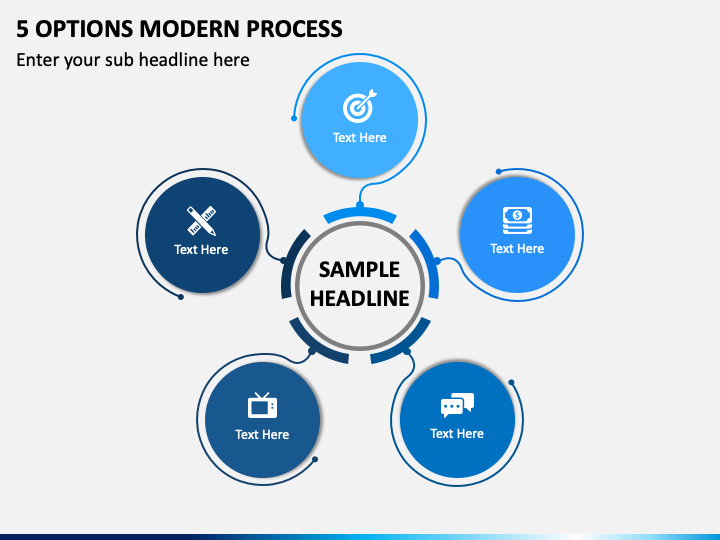 5 OPTIONS MODERN PROCESS

Enter your sub headline here

Text Here

Text Here

Text Here

SAMPLE HEADLINE

Text Here

Text Here